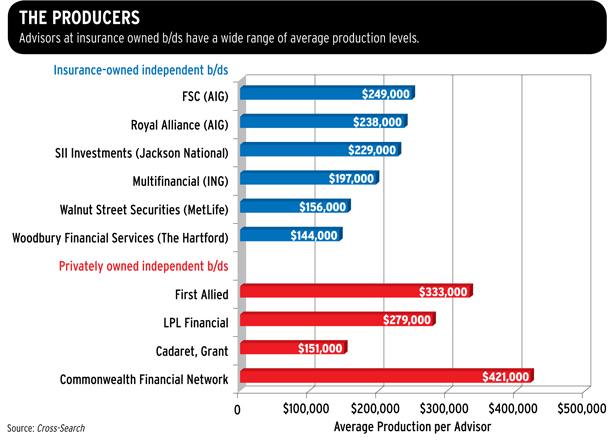 THE PRODUCERS
Advisors at insurance owned b/ds have a wide range of average production levels.

Insurance-owned independent b/ds
FSC (AIG) $249,000
Royal Alliance (AIG) $238,000
SII Investments (Jackson National) $229,000
Multifinancial (ING) $197,000
Walnut Street Securities (MetLife) $156,000
Woodbury Financial Services (The Hartford) $144,000

Privately owned independent b/ds
First Allied $333,000
LPL Financial $279,000
Cadaret, Grant $151,000
Commonwealth Financial Network $421,000

0 $100,000 $200,000 $300,000 $400,000 $500,000
Average Production per Advisor

Source: Cross-Search